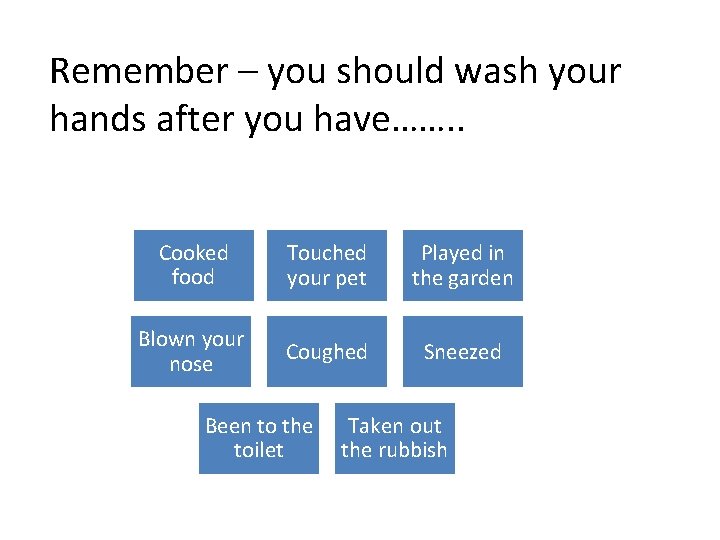 Remember – you should wash your hands after you have……..

Cooked food

Touched your pet

Played in the garden

Blown your nose

Coughed

Sneezed

Been to the toilet

Taken out the rubbish